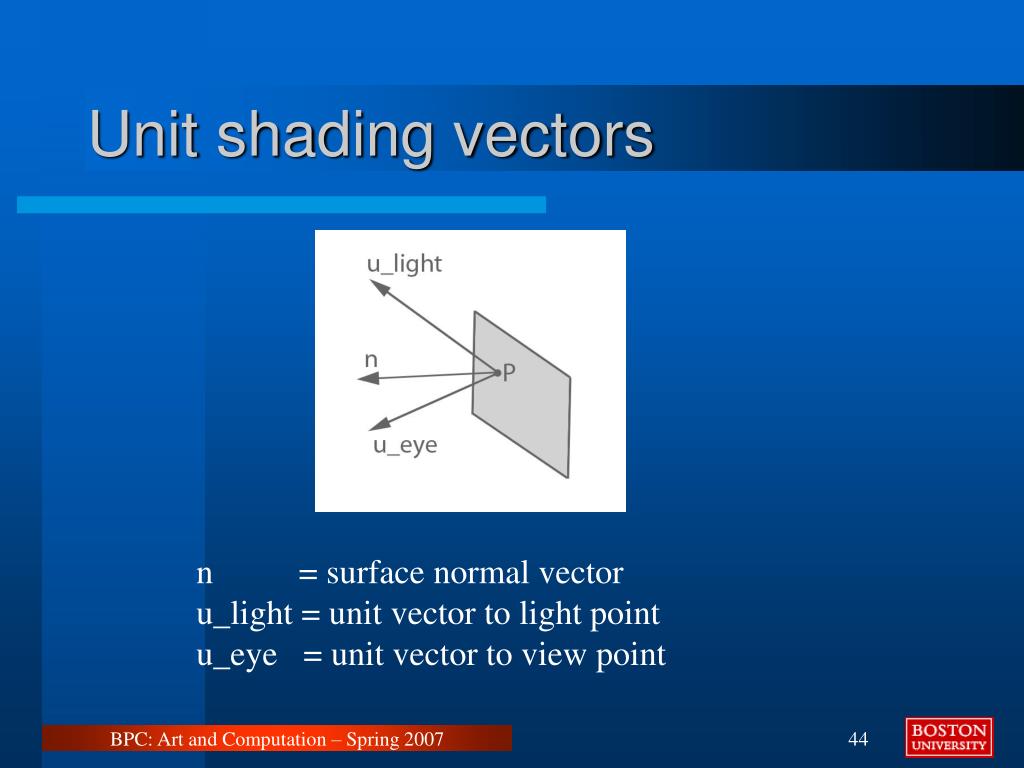 Unit shading vectors

u_light

n

P

u_eye

n = surface normal vector
u_light = unit vector to light point
u_eye = unit vector to view point

BPC: Art and Computation – Spring 2007

44

BOSTON UNIVERSITY